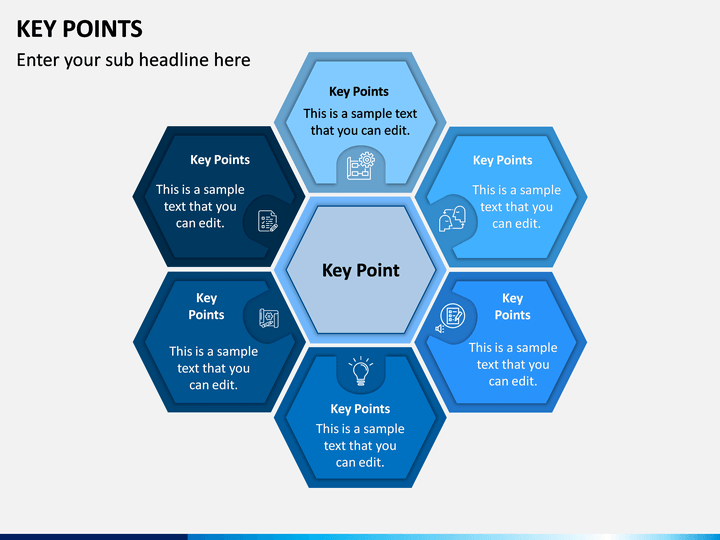 KEY POINTS

Enter your sub headline here

Key Points
This is a sample text that you can edit.

Key Points
This is a sample text that you can edit.

Key Points
This is a sample text that you can edit.

Key Point

Key Points
This is a sample text that you can edit.

Key Points
This is a sample text that you can edit.

Key Points
This is a sample text that you can edit.